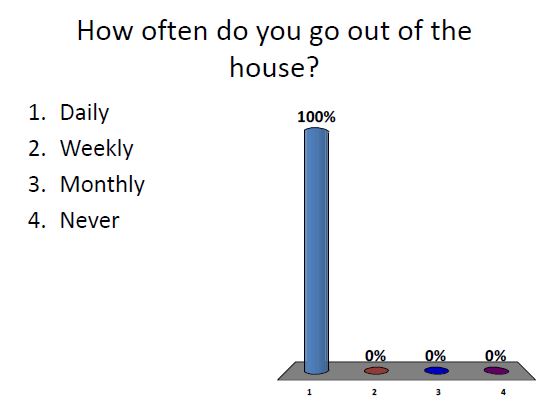 How often do you go out of the house?

1. Daily
2. Weekly
3. Monthly
4. Never

100%
0%
0%
0%
1
2
3
4